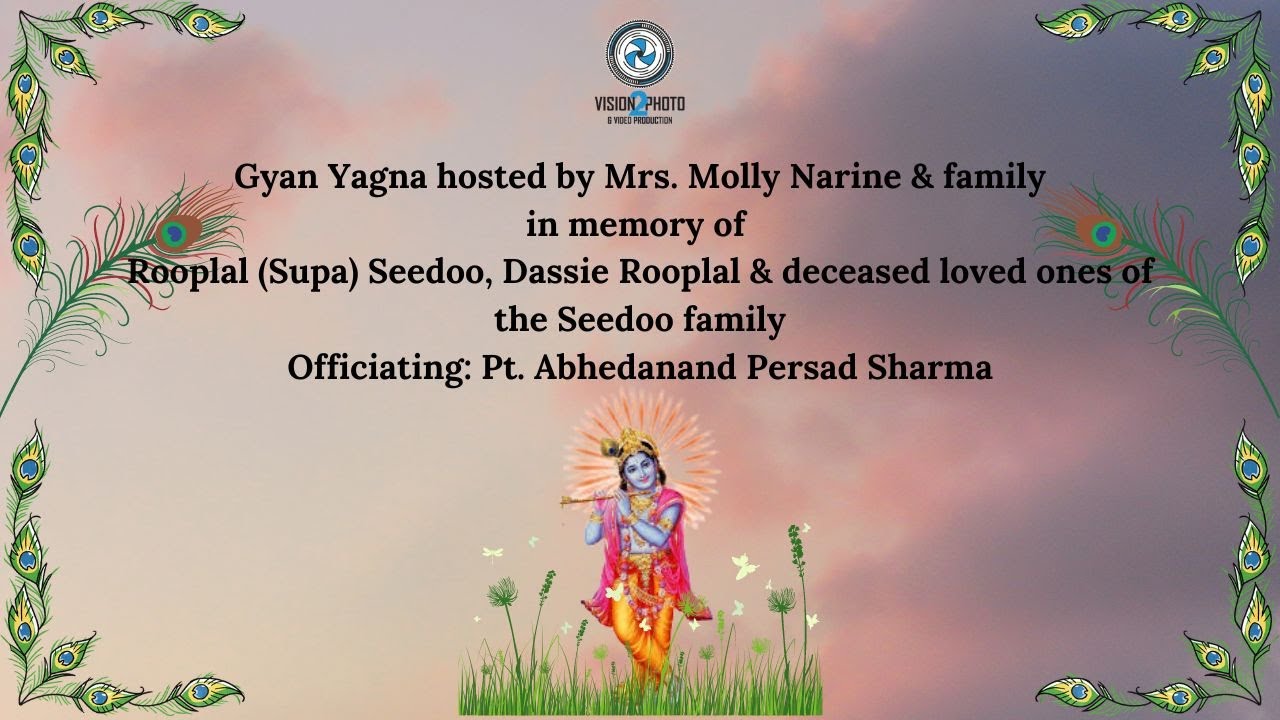 VISION2PHOTO
& VIDEO PRODUCTION

Gyan Yagna hosted by Mrs. Molly Narine & family
in memory of
Rooplal (Supa) Seedoo, Dassie Rooplal & deceased loved ones of the Seedoo family
Officiating: Pt. Abhedanand Persad Sharma